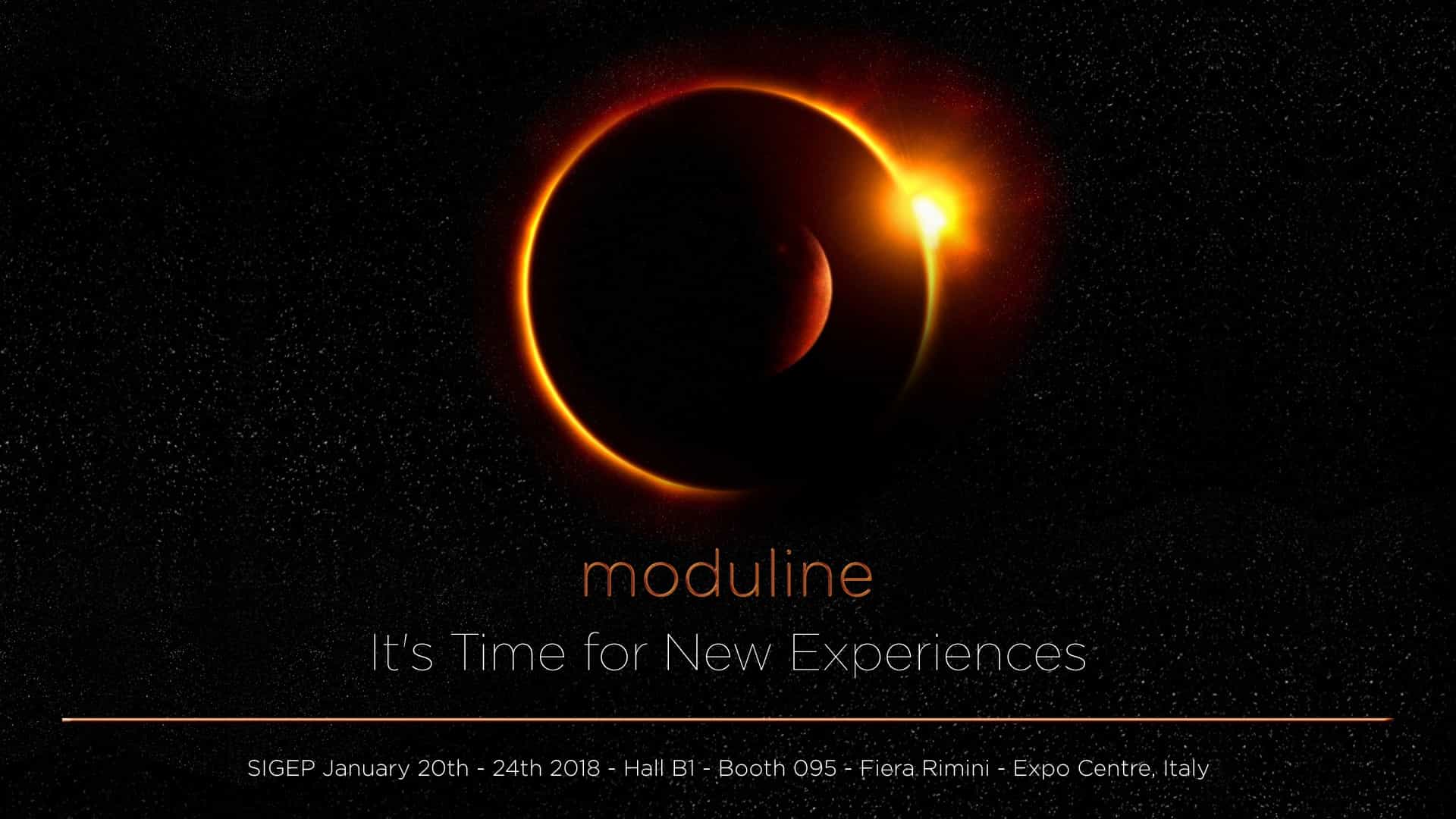 moduline

It's Time for New Experiences

SIGEP January 20th - 24th 2018 - Hall B1 - Booth 095 - Fiera Rimini - Expo Centre, Italy